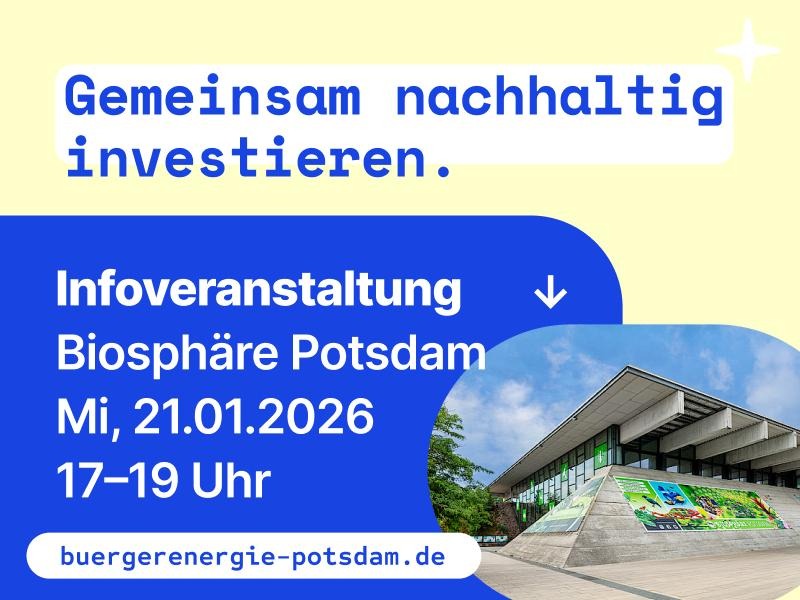 Gemeinsam nachhaltig investieren.

Infoveranstaltung ↓
Biosphäre Potsdam
Mi, 21.01.2026
17–19 Uhr

buergerenergie-potsdam.de